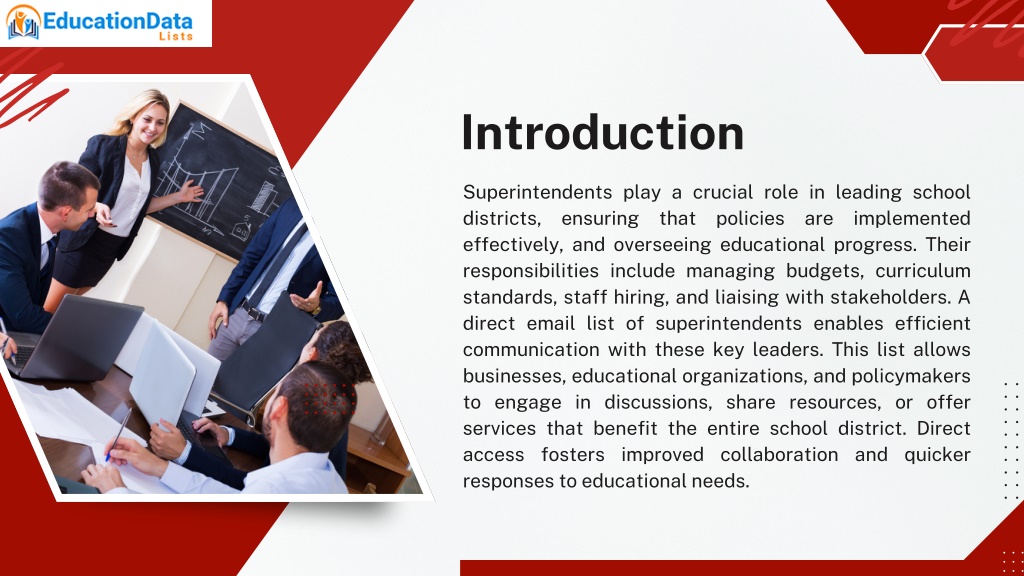 EducationData
Lists

Introduction

Superintendents play a crucial role in leading school districts, ensuring that policies are implemented effectively, and overseeing educational progress. Their responsibilities include managing budgets, curriculum standards, staff hiring, and liaising with stakeholders. A direct email list of superintendents enables efficient communication with these key leaders. This list allows businesses, educational organizations, and policymakers to engage in discussions, share resources, or offer services that benefit the entire school district. Direct access fosters improved collaboration and quicker responses to educational needs.